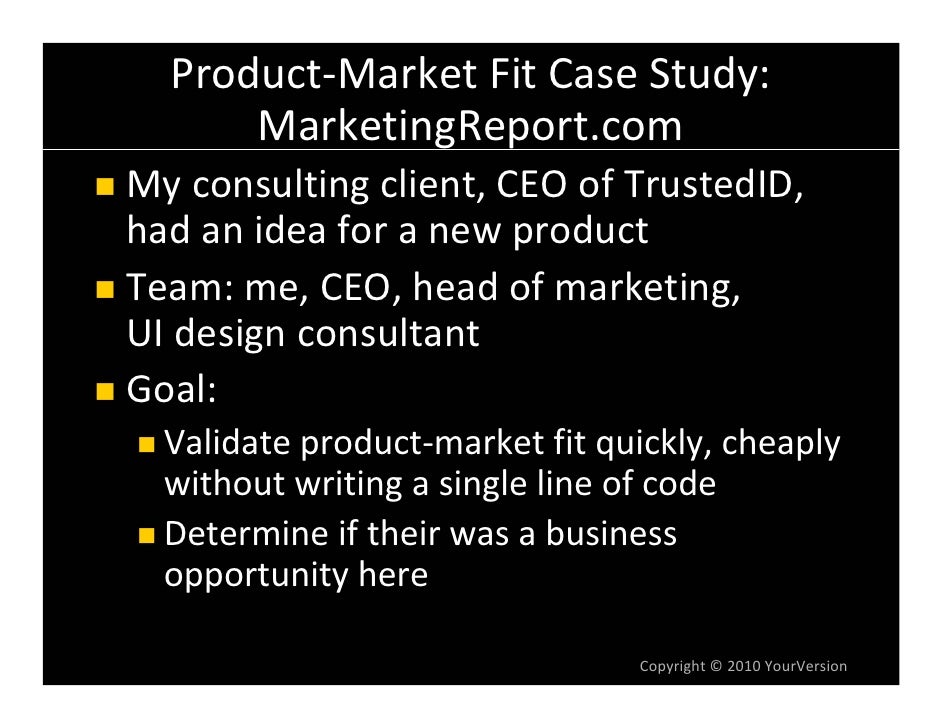 Product-Market Fit Case Study: MarketingReport.com

My consulting client, CEO of TrustedID, had an idea for a new product

Team: me, CEO, head of marketing, UI design consultant

Goal:

Validate product-market fit quickly, cheaply without writing a single line of code

Determine if their was a business opportunity here

Copyright © 2010 YourVersion